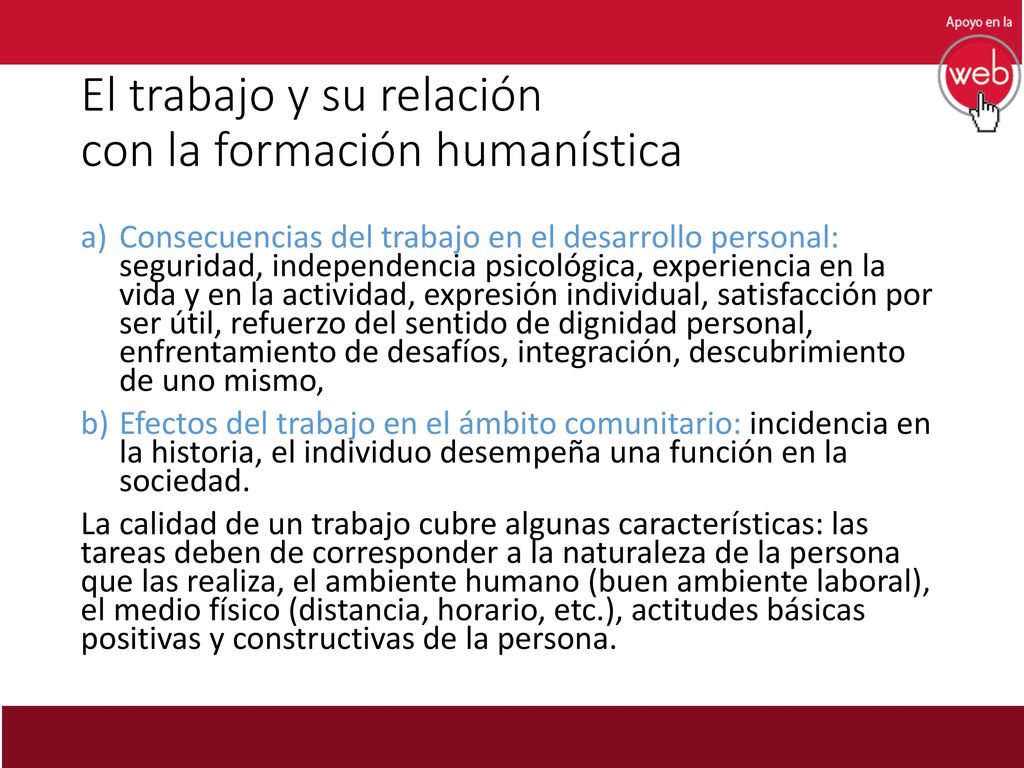 Apoyo en la
web

El trabajo y su relación
con la formación humanística

a) Consecuencias del trabajo en el desarrollo personal: seguridad, independencia psicológica, experiencia en la vida y en la actividad, expresión individual, satisfacción por ser útil, refuerzo del sentido de dignidad personal, enfrentamiento de desafíos, integración, descubrimiento de uno mismo,

b) Efectos del trabajo en el ámbito comunitario: incidencia en la historia, el individuo desempeña una función en la sociedad.

La calidad de un trabajo cubre algunas características: las tareas deben de corresponder a la naturaleza de la persona que las realiza, el ambiente humano (buen ambiente laboral), el medio físico (distancia, horario, etc.), actitudes básicas positivas y constructivas de la persona.